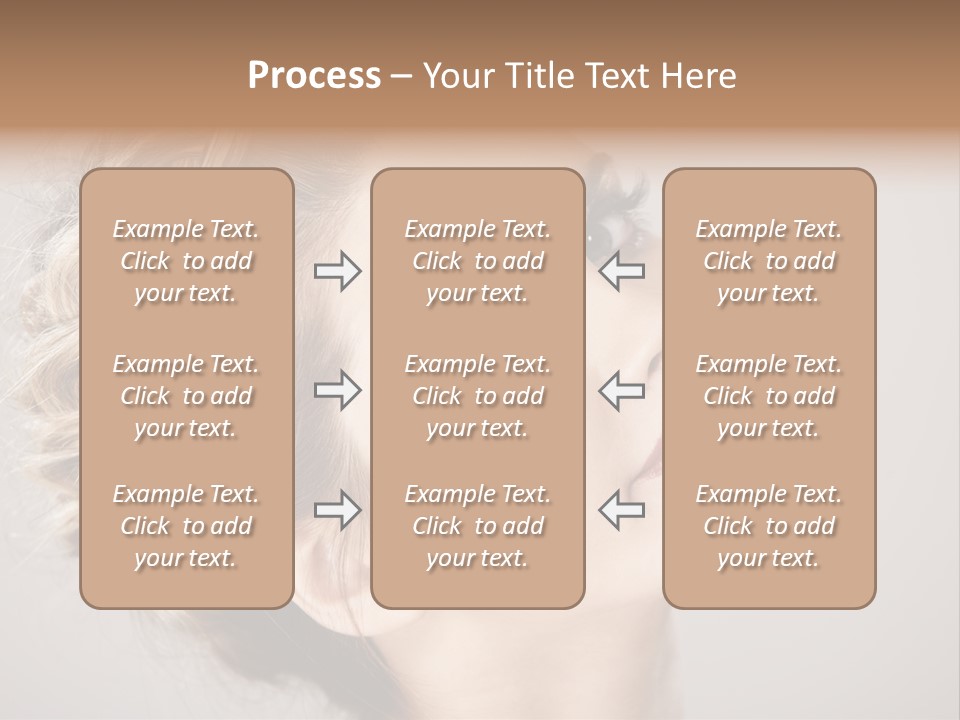 Process – Your Title Text Here

Example Text. Click to add your text.

Example Text. Click to add your text.

Example Text. Click to add your text.

Example Text. Click to add your text.

Example Text. Click to add your text.

Example Text. Click to add your text.

Example Text. Click to add your text.

Example Text. Click to add your text.

Example Text. Click to add your text.